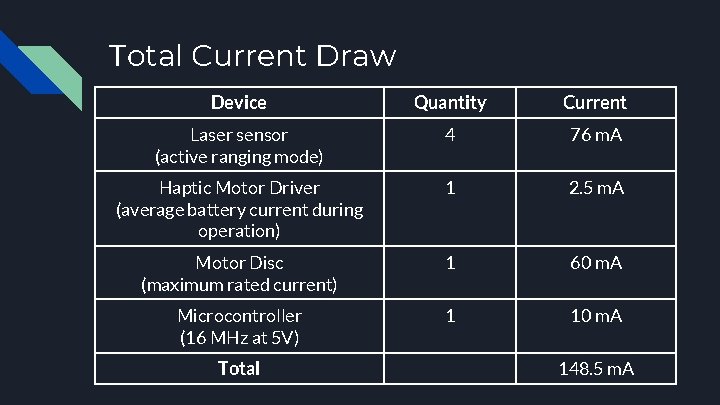 Total Current Draw

| Device | Quantity | Current |
|---|---|---|
| Laser sensor (active ranging mode) | 4 | 76 mA |
| Haptic Motor Driver (average battery current during operation) | 1 | 2.5 mA |
| Motor Disc (maximum rated current) | 1 | 60 mA |
| Microcontroller (16 MHz at 5V) | 1 | 10 mA |
| Total | | 148.5 mA |